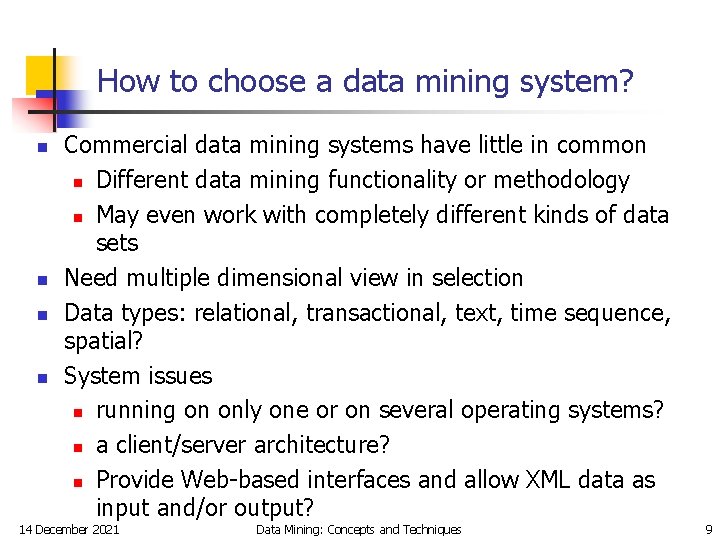 How to choose a data mining system?

- Commercial data mining systems have little in common
  - Different data mining functionality or methodology
  - May even work with completely different kinds of data sets
- Need multiple dimensional view in selection
- Data types: relational, transactional, text, time sequence, spatial?
- System issues
  - running on only one or on several operating systems?
  - a client/server architecture?
  - Provide Web-based interfaces and allow XML data as input and/or output?

14 December 2021 Data Mining: Concepts and Techniques 9